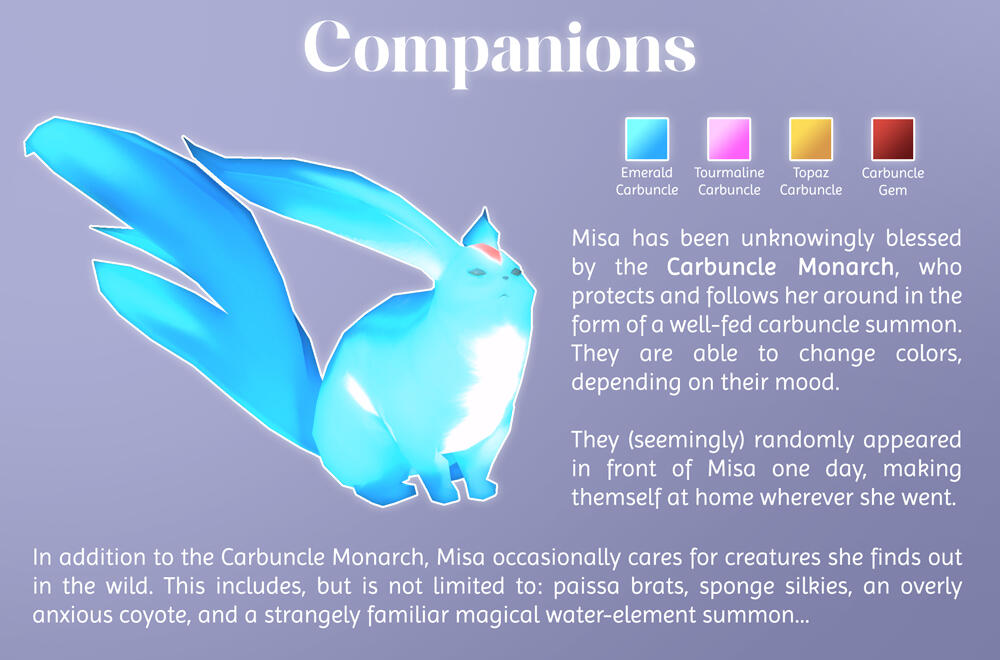 Companions

Emerald Carbuncle

Tourmaline Carbuncle

Topaz Carbuncle

Carbuncle Gem

Misa has been unknowingly blessed by the Carbuncle Monarch, who protects and follows her around in the form of a well-fed carbuncle summon. They are able to change colors, depending on their mood.

They (seemingly) randomly appeared in front of Misa one day, making themself at home wherever she went.

In addition to the Carbuncle Monarch, Misa occasionally cares for creatures she finds out in the wild. This includes, but is not limited to: paissa brats, sponge silkies, an overly anxious coyote, and a strangely familiar magical water-element summon...